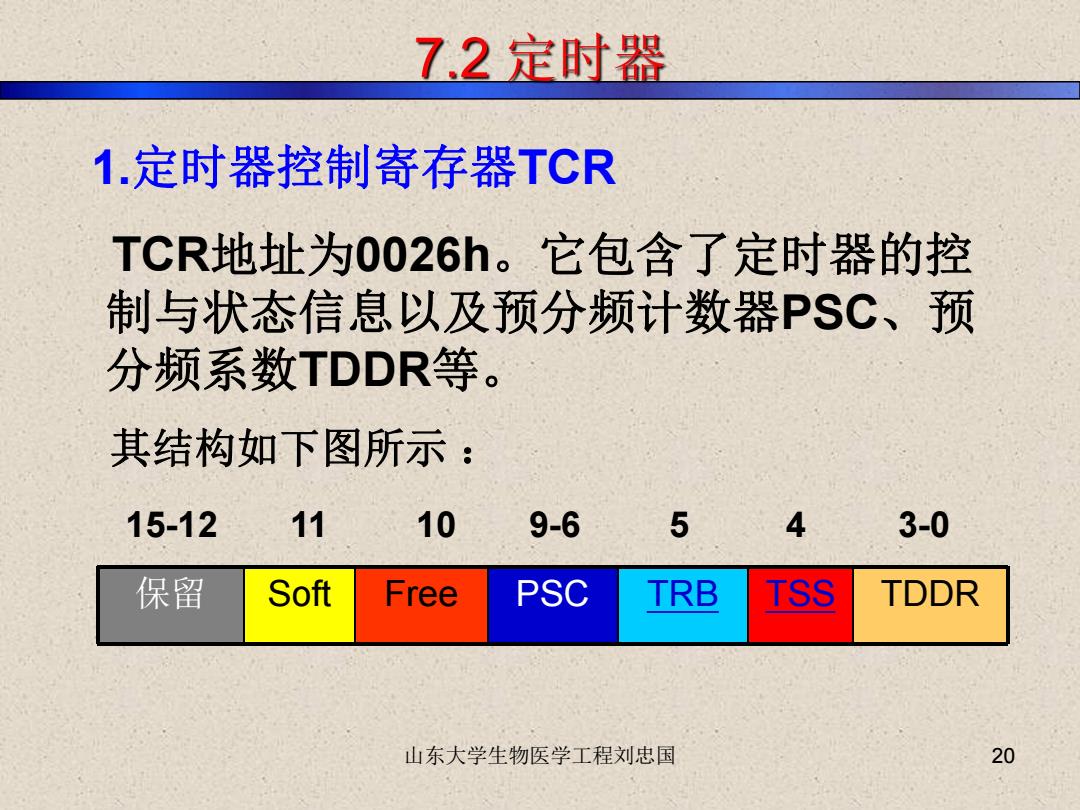 7.2 定时器

1.定时器控制寄存器TCR

TCR地址为0026h。它包含了定时器的控制与状态信息以及预分频计数器PSC、预分频系数TDDR等。

其结构如下图所示：

| 15-12 | 11 | 10 | 9-6 | 5 | 4 | 3-0 |
|---|---|---|---|---|---|---|
| 保留 | Soft | Free | PSC | TRB | TSS | TDDR |

山东大学生物医学工程刘忠国

20